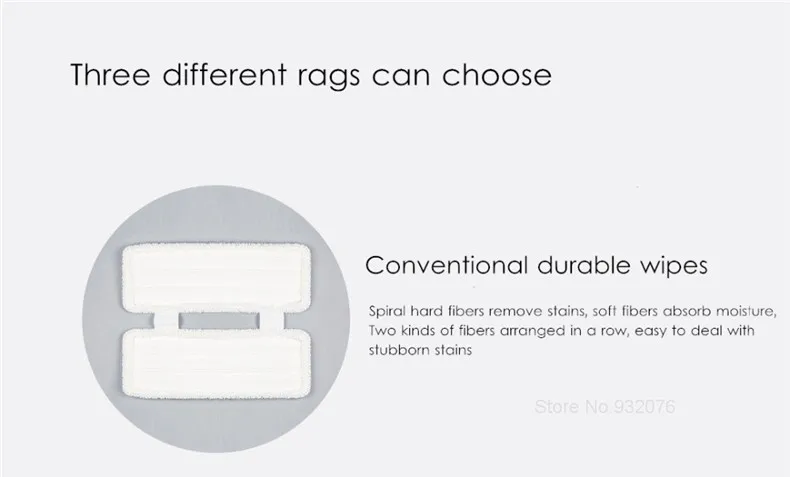 Three different rags can choose

Conventional durable wipes

Spiral hard fibers remove stains, soft fibers absorb moisture, Two kinds of fibers arranged in a row, easy to deal with stubborn stains

Store No.932076